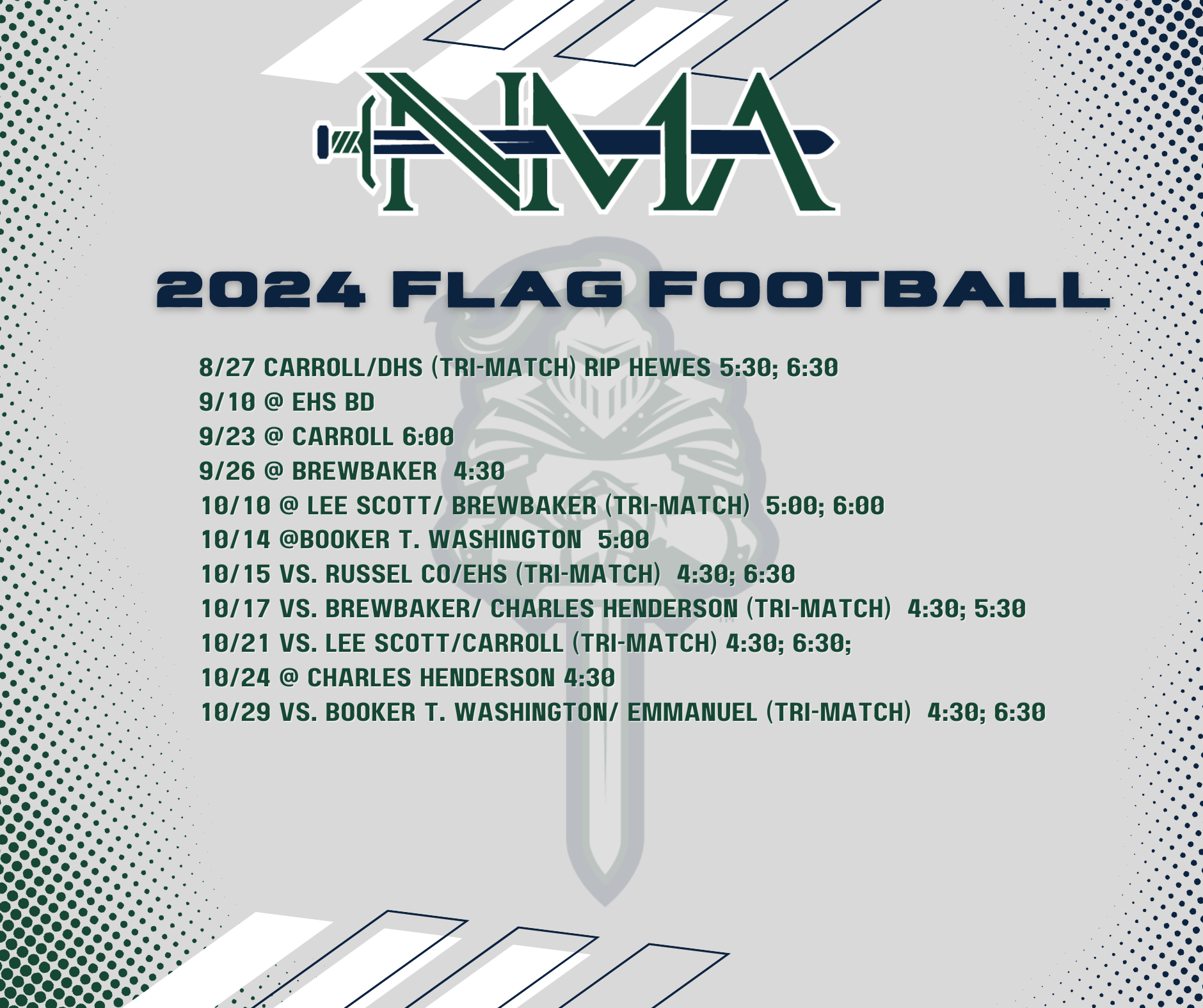 NMA

2024 FLAG FOOTBALL

8/27 CARROLL/DHS (TRI-MATCH) RIP HEWES 5:30; 6:30
9/10 @ EHS BD
9/23 @ CARROLL 6:00
9/26 @ BREWBAKER 4:30
10/10 @ LEE SCOTT/ BREWBAKER (TRI-MATCH) 5:00; 6:00
10/14 @BOOKER T. WASHINGTON 5:00
10/15 VS. RUSSEL CO/EHS (TRI-MATCH) 4:30; 6:30
10/17 VS. BREWBAKER/ CHARLES HENDERSON (TRI-MATCH) 4:30; 5:30
10/21 VS. LEE SCOTT/CARROLL (TRI-MATCH) 4:30; 6:30;
10/24 @ CHARLES HENDERSON 4:30
10/29 VS. BOOKER T. WASHINGTON/ EMMANUEL (TRI-MATCH) 4:30; 6:30